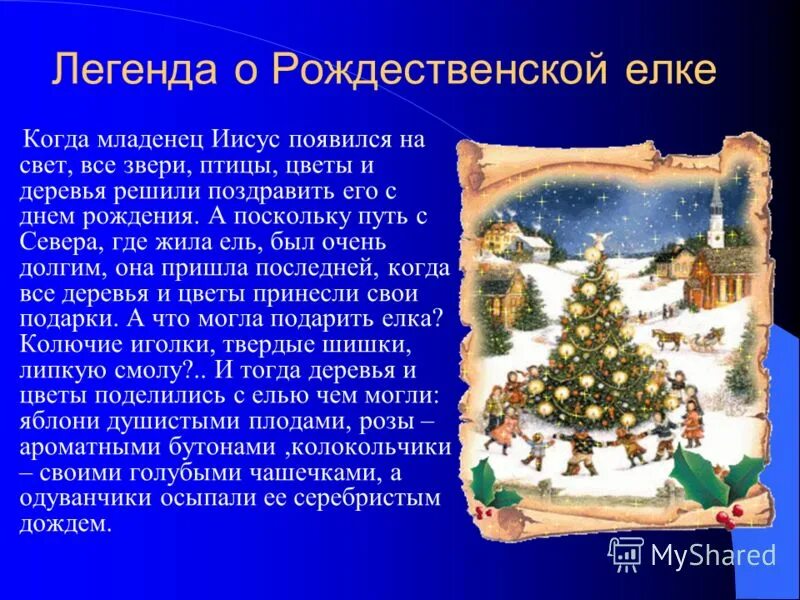 Легенда о Рождественской елке

Когда младенец Иисус появился на свет, все звери, птицы, цветы и деревья решили поздравить его с днем рождения. А поскольку путь с Севера, где жила ель, был очень долгим, она пришла последней, когда все деревья и цветы принесли свои подарки. А что могла подарить елка? Колючие иголки, твердые шишки, липкую смолу?.. И тогда деревья и цветы поделились с елью чем могли: яблони душистыми плодами, розы – ароматными бутонами ,колокольчики – своими голубыми чашечками, а одуванчики осыпали ее серебристым дождем.

MyShared